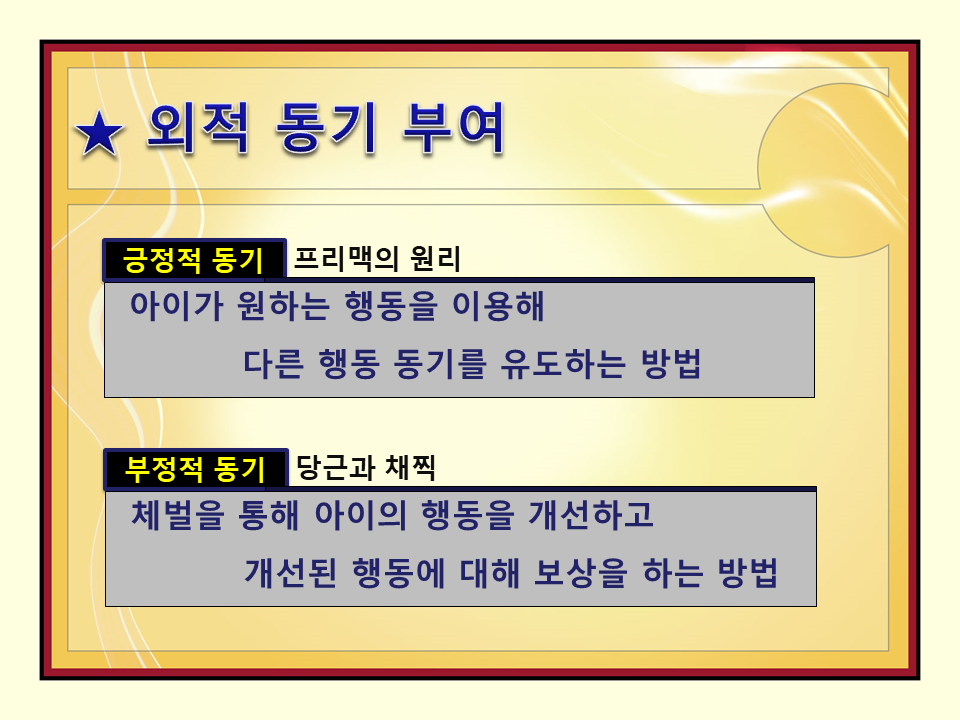 ★ 외적 동기 부여

긍정적 동기 프리맥의 원리

아이가 원하는 행동을 이용해 다른 행동 동기를 유도하는 방법

부정적 동기 당근과 채찍

체벌을 통해 아이의 행동을 개선하고 개선된 행동에 대해 보상을 하는 방법